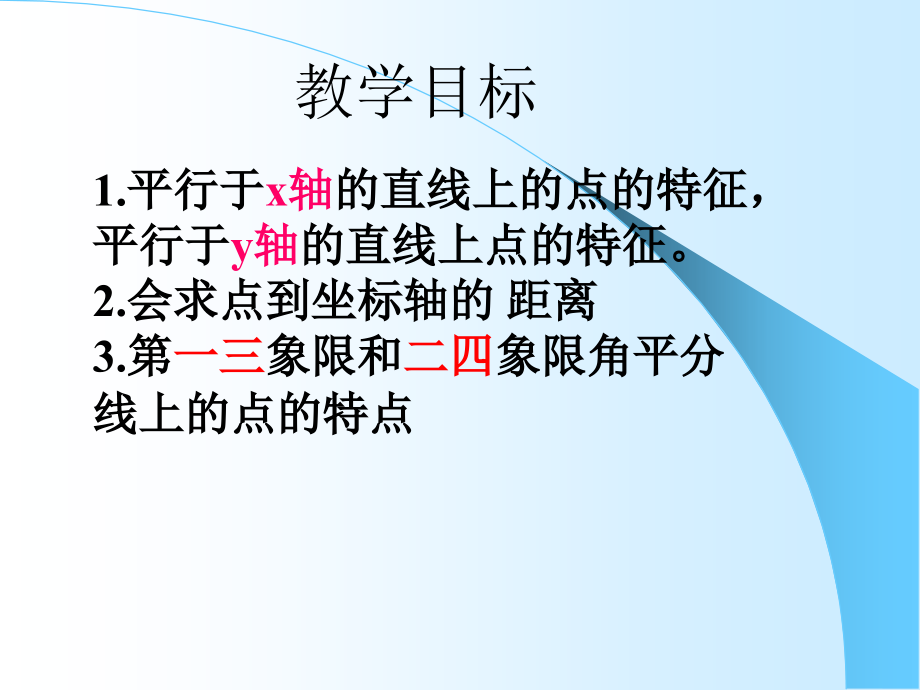 教学目标

1.平行于x轴的直线上的点的特征，平行于y轴的直线上点的特征。

2.会求点到坐标轴的 距离

3.第一三象限和二四象限角平分线上的点的特点